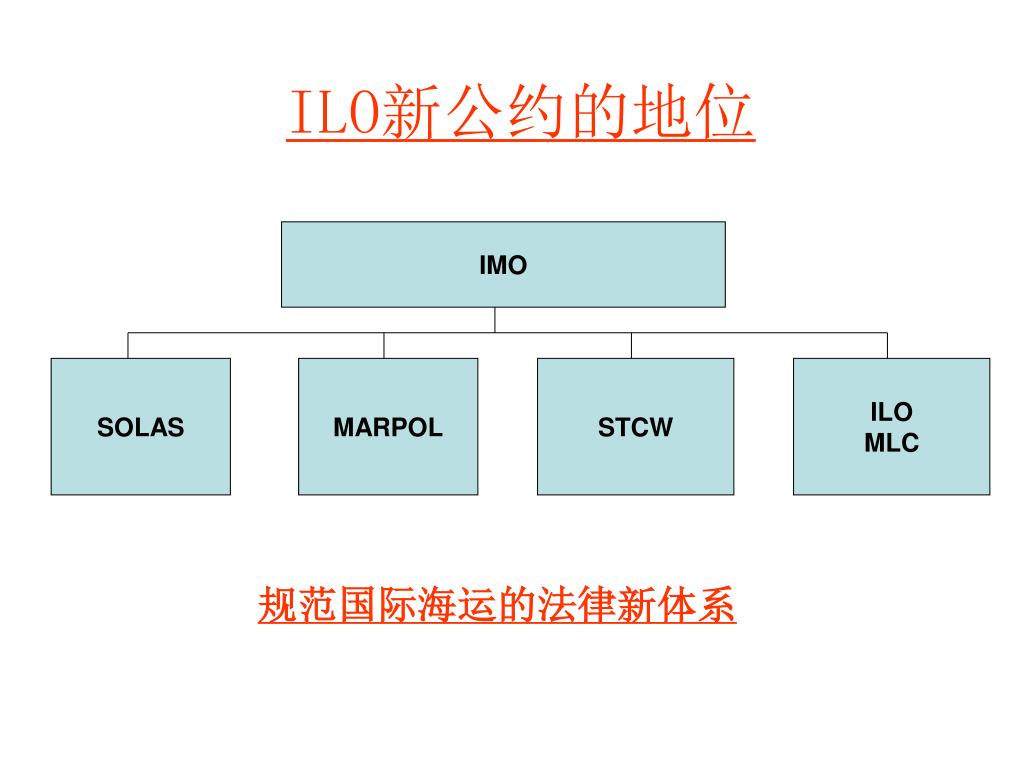 ILO新公约的地位

IMO

SOLAS

MARPOL

STCW

ILO
MLC

规范国际海运的法律新体系